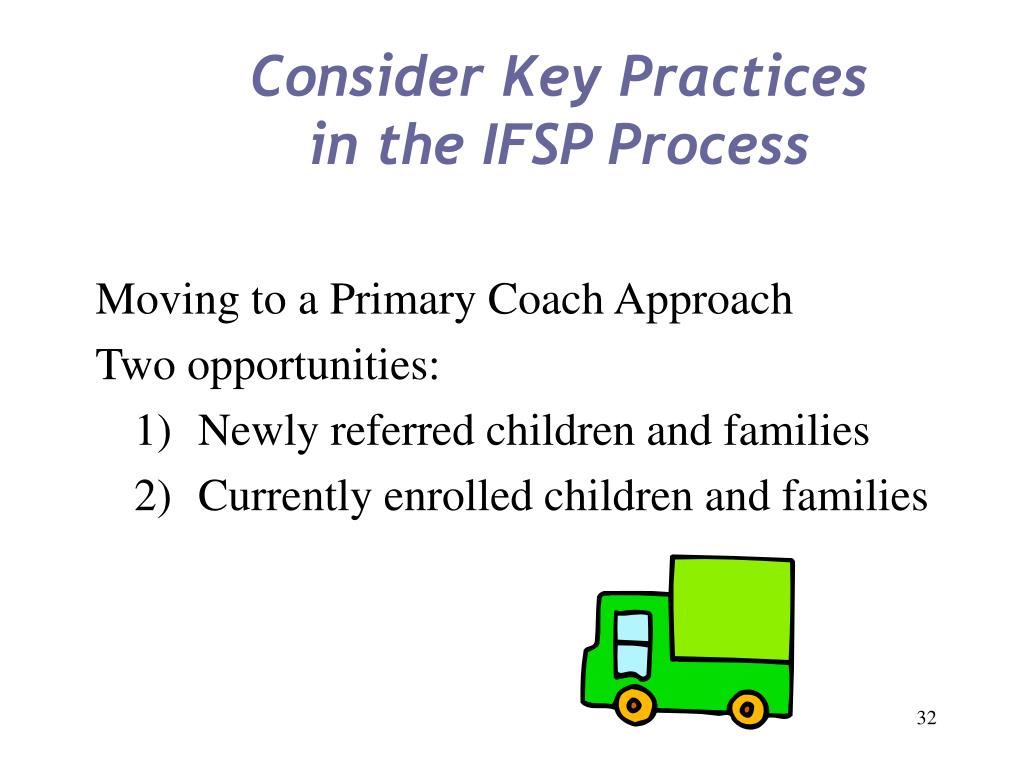 Consider Key Practices in the IFSP Process

Moving to a Primary Coach Approach

Two opportunities:

1) Newly referred children and families

2) Currently enrolled children and families

32